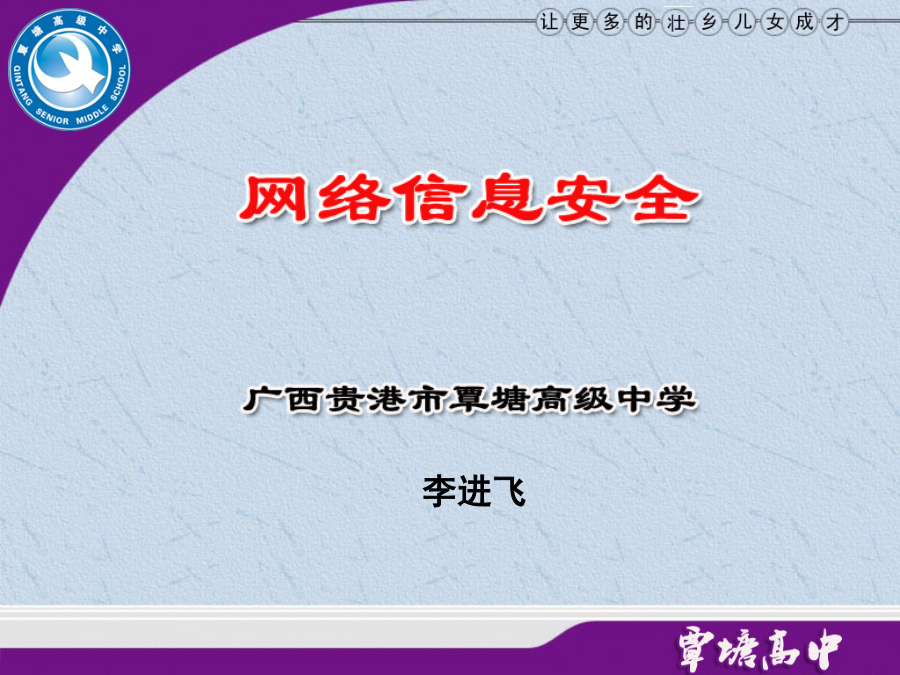 覃塘高级中学
QINTANG SENIOR MIDDLE SCHOOL

让更多的壮乡儿女成才

网络信息安全

广西贵港市覃塘高级中学

李进飞

覃塘高中